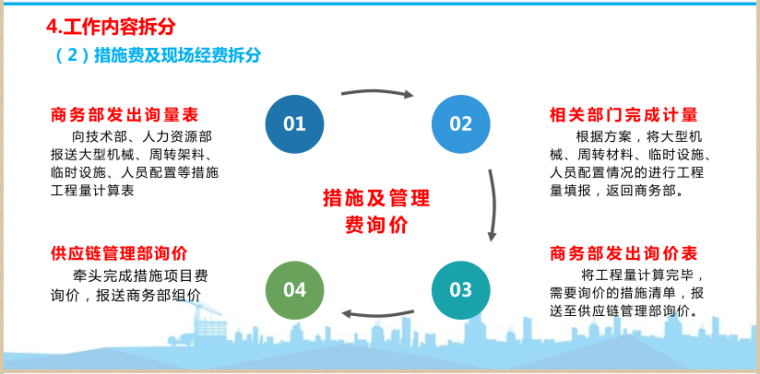 4.工作内容拆分

（2）措施费及现场经费拆分

商务部发出询量表

向技术部、人力资源部报送大型机械、周转架料、临时设施、人员配置等措施工程量计算表

01

02

相关部门完成计量

根据方案，将大型机械、周转材料、临时设施、人员配置情况的进行工程量填报，返回商务部。

措施及管理费询价

供应链管理部询价

牵头完成措施项目费询价，报送商务部组价

04

03

商务部发出询价表

将工程量计算完毕，需要询价的措施清单，报送至供应链管理部询价。